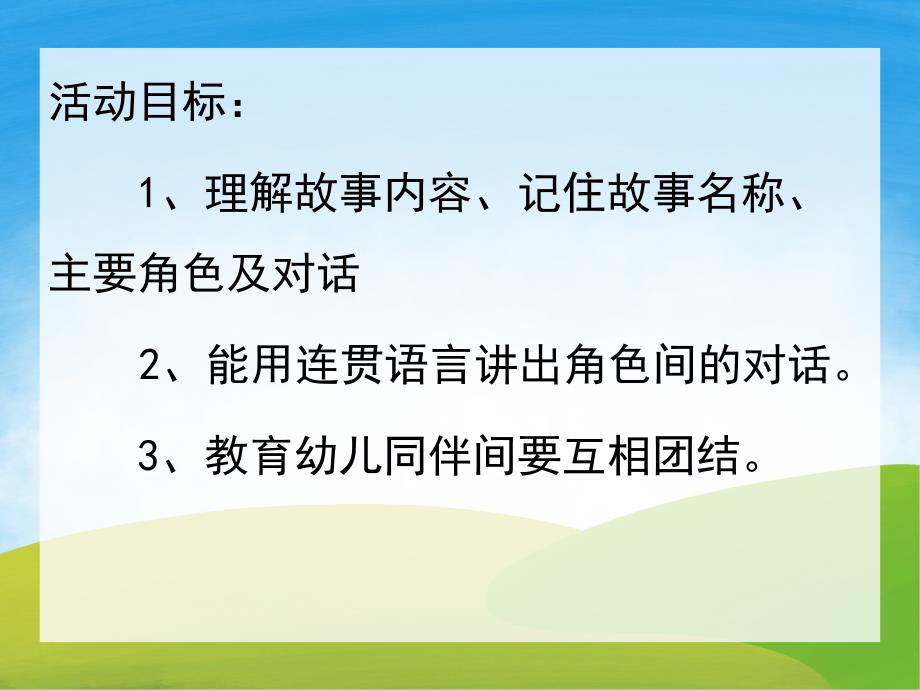 活动目标：

1、理解故事内容、记住故事名称、主要角色及对话

2、能用连贯语言讲出角色间的对话。

3、教育幼儿同伴间要互相团结。